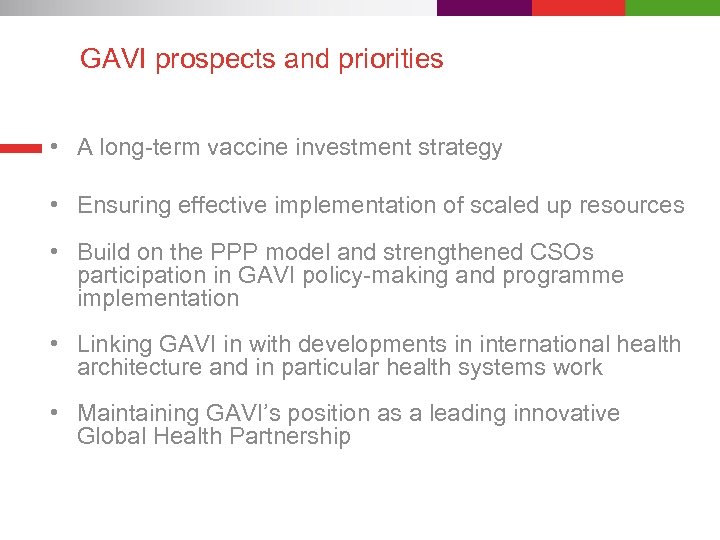 GAVI prospects and priorities

• A long-term vaccine investment strategy

• Ensuring effective implementation of scaled up resources

• Build on the PPP model and strengthened CSOs participation in GAVI policy-making and programme implementation

• Linking GAVI in with developments in international health architecture and in particular health systems work

• Maintaining GAVI's position as a leading innovative Global Health Partnership